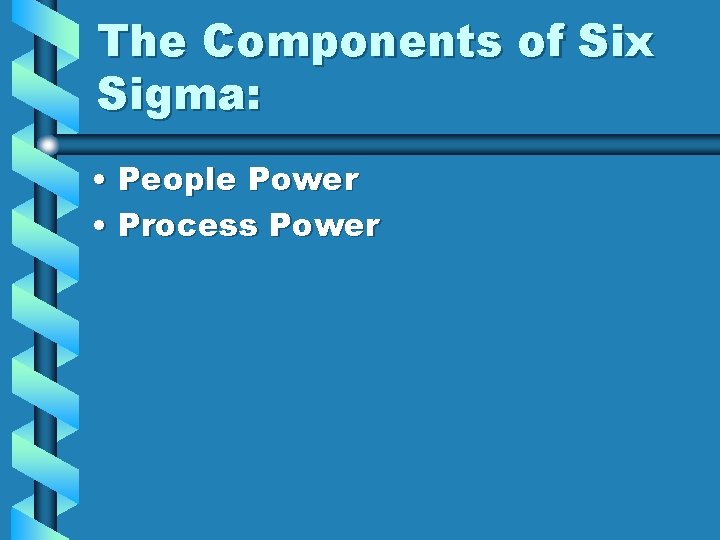 The Components of Six Sigma:

• People Power
• Process Power